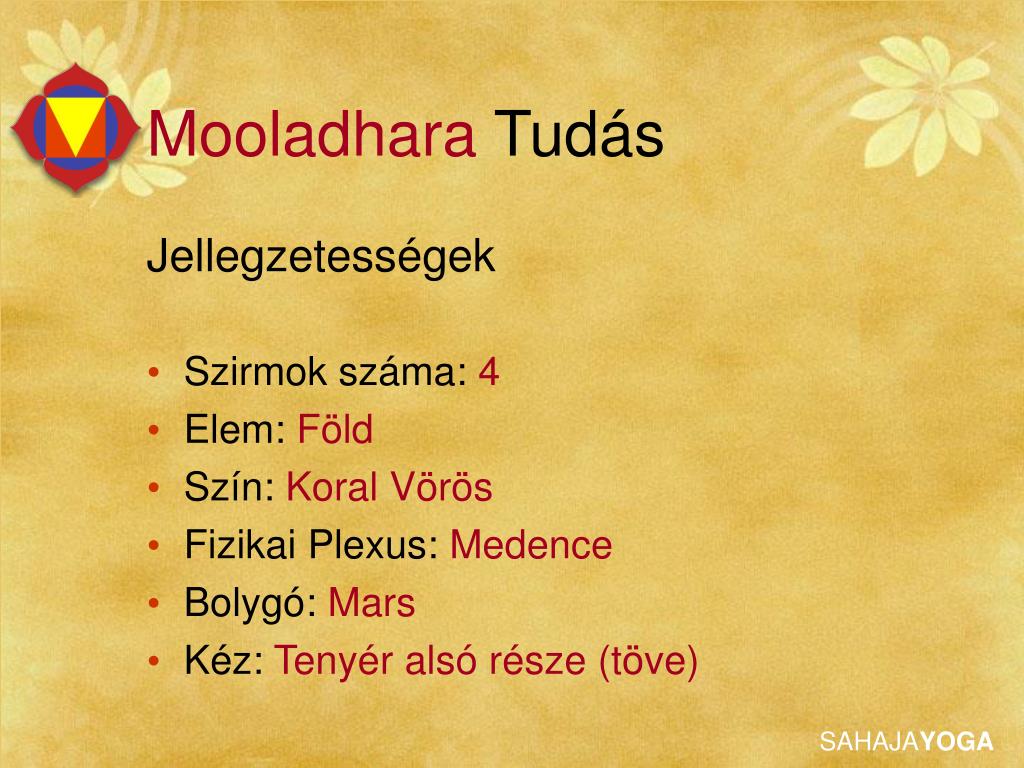 Mooladhara Tudás

Jellegzetességek

• Szirmok száma: 4
• Elem: Föld
• Szín: Koral Vörös
• Fizikai Plexus: Medence
• Bolygó: Mars
• Kéz: Tenyér alsó része (töve)

SAHAJAYOGA